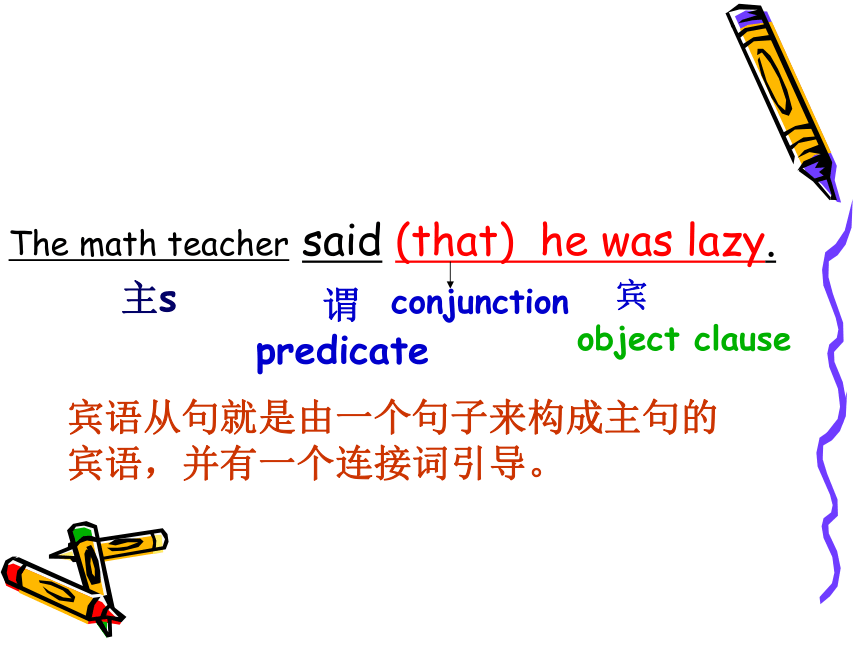 The math teacher said (that) he was lazy.

主s 谓 conjunction 宾

predicate object clause

宾语从句就是由一个句子来构成主句的宾语，并有一个连接词引导。